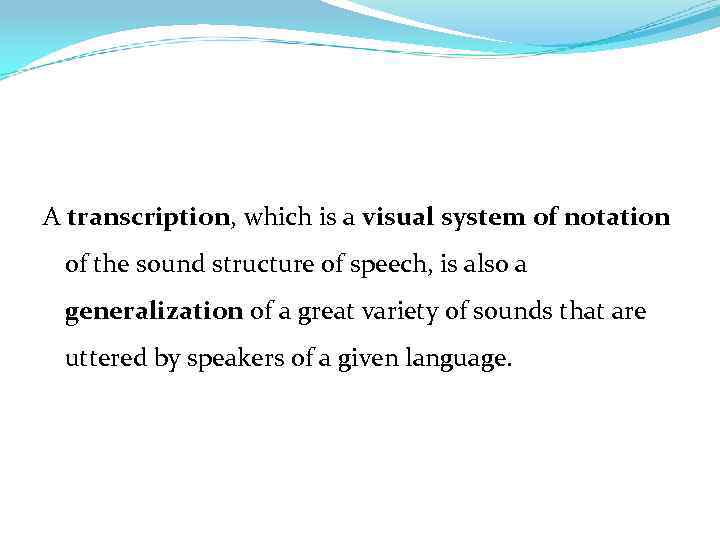 A transcription, which is a visual system of notation of the sound structure of speech, is also a generalization of a great variety of sounds that are uttered by speakers of a given language.